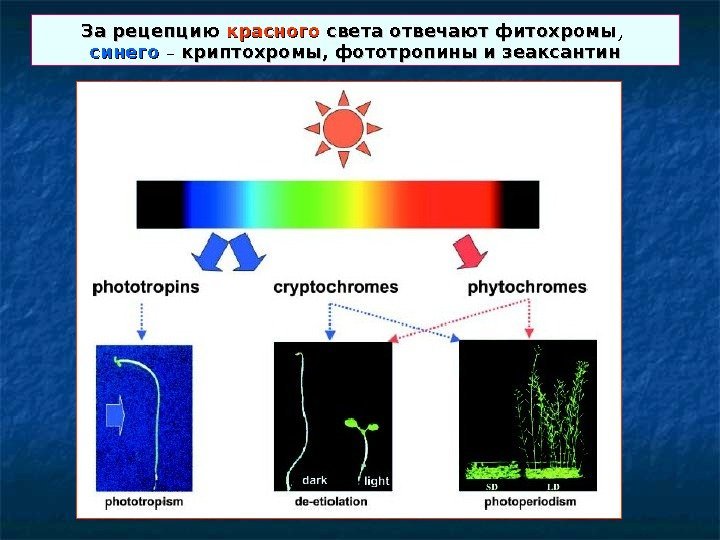 За рецепцию красного света отвечают фитохромы, синего – криптохромы, фототропины и зеаксантин

phototropins

cryptochromes

phytochromes

dark

light

SD

LD

phototropism

de-etiolation

photoperiodism